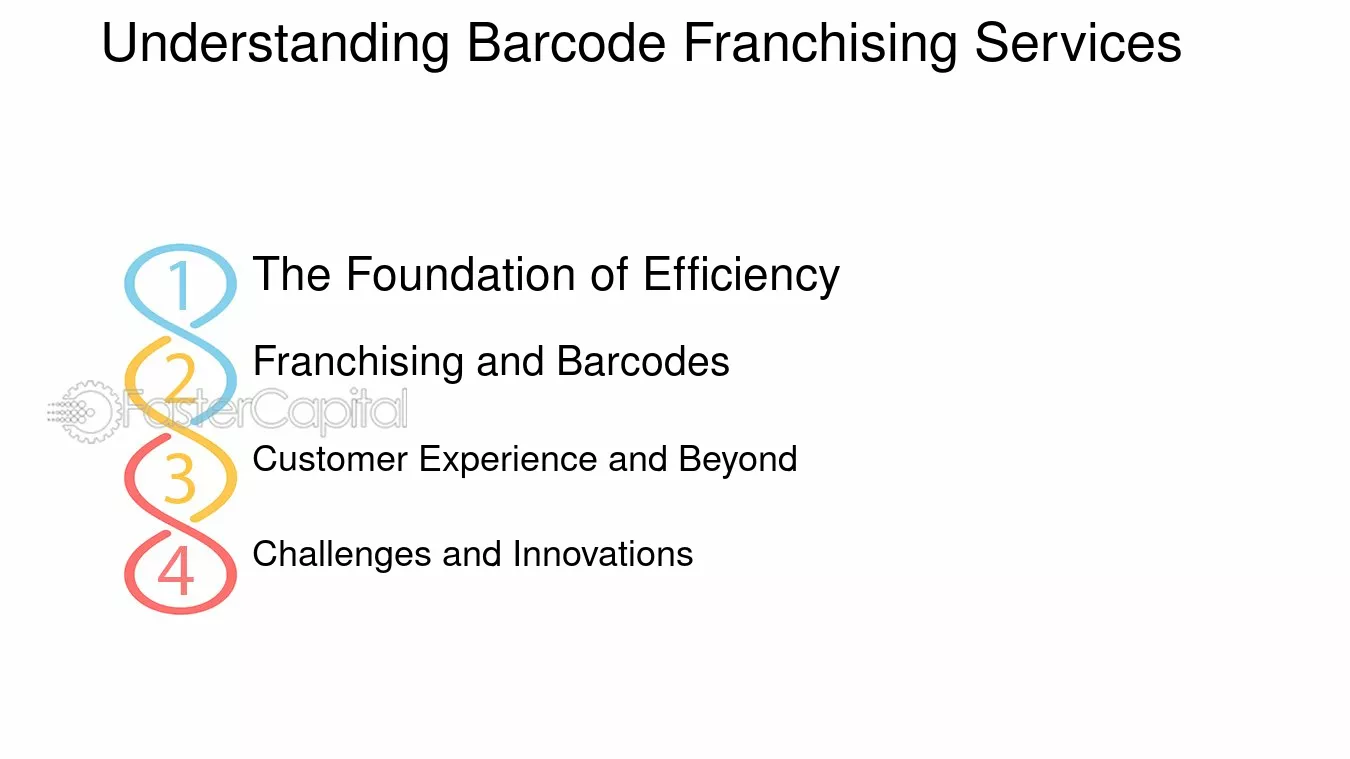 Understanding Barcode Franchising Services

1 The Foundation of Efficiency

2 Franchising and Barcodes

FasterCapital

3 Customer Experience and Beyond

4 Challenges and Innovations